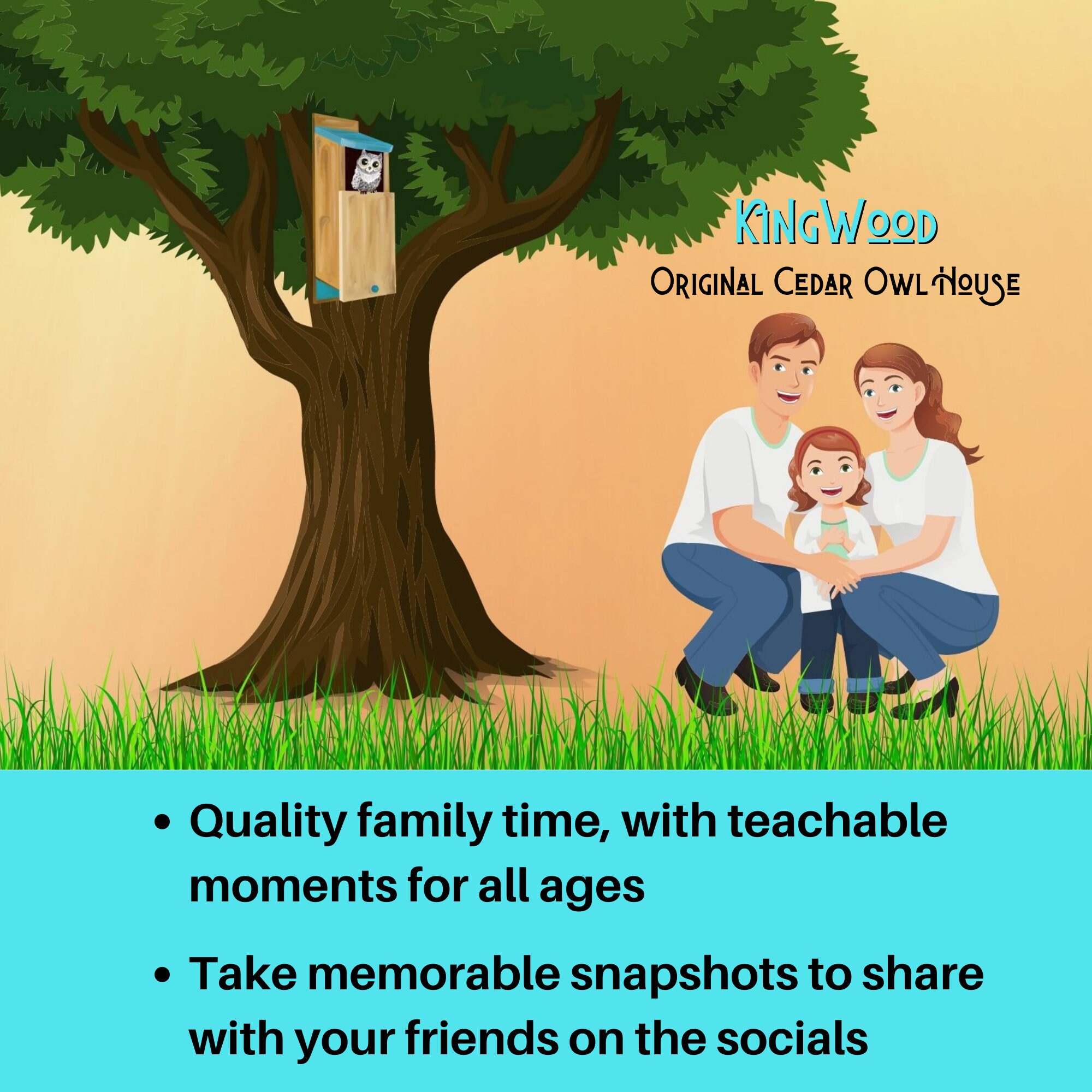 KingWood
Original Cedar Owl House

• Quality family time, with teachable moments for all ages

• Take memorable snapshots to share with your friends on the socials